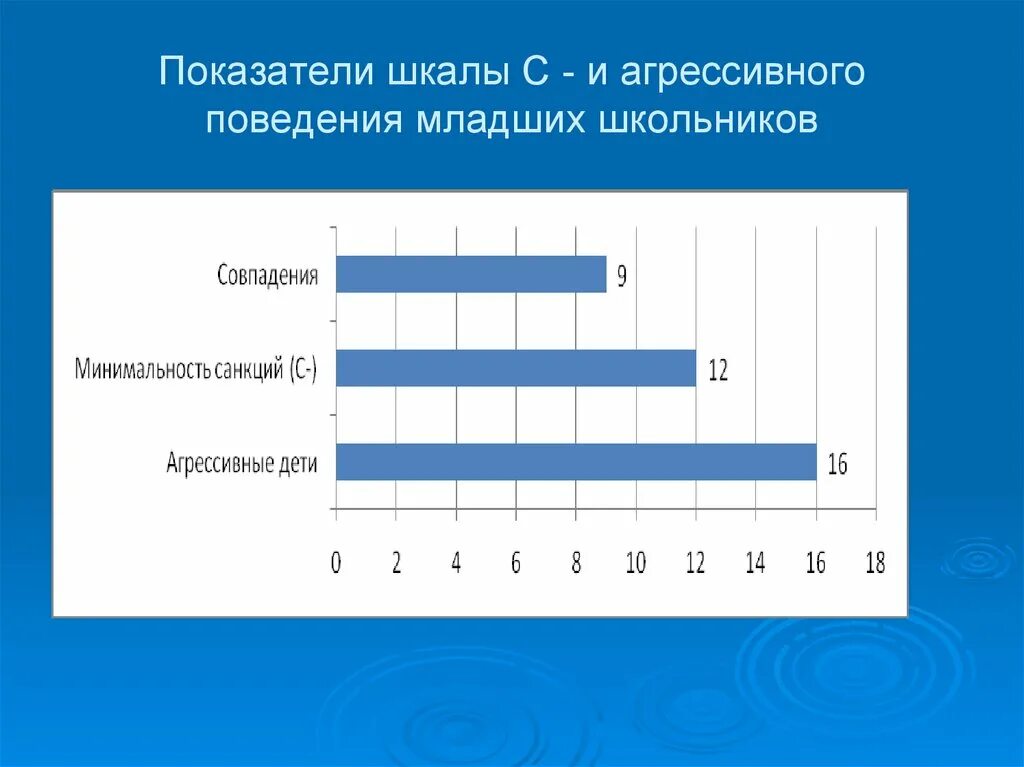 Показатели шкалы С - и агрессивного поведения младших школьников

Совпадения 9

Минимальность санкций (С-) 12

Агрессивные дети 16

0 2 4 6 8 10 12 14 16 18